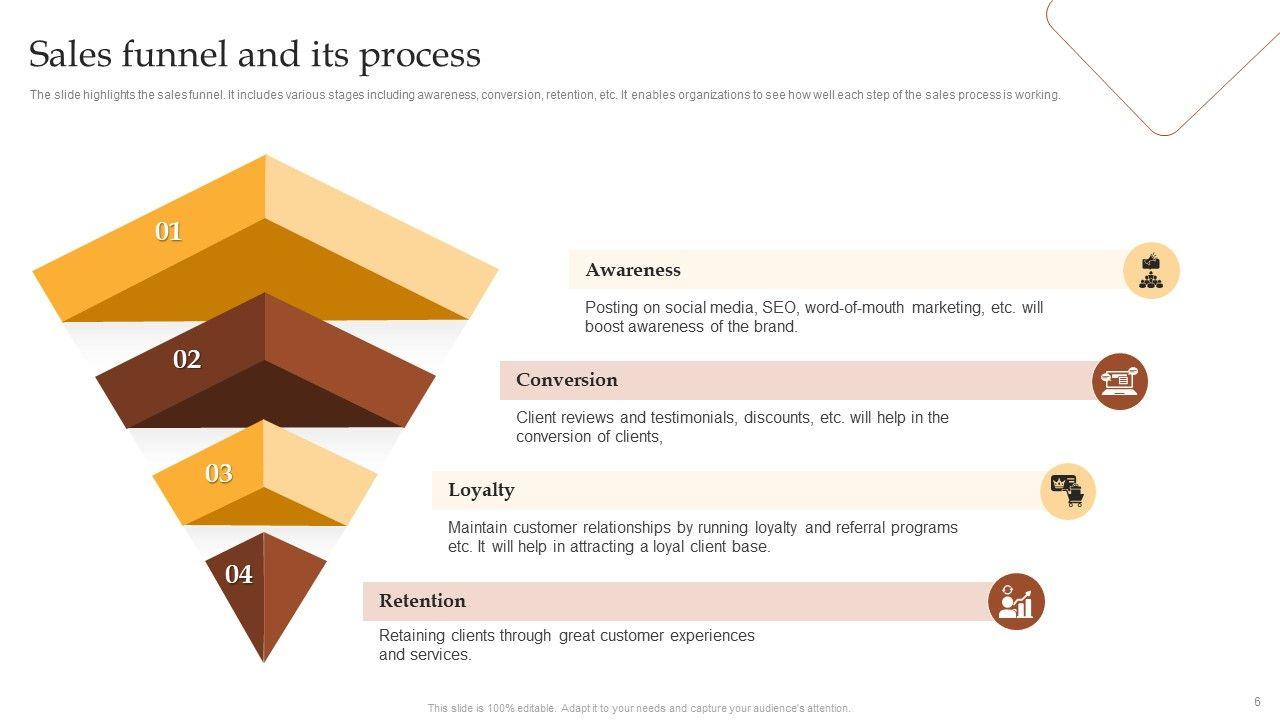 Sales funnel and its process

The slide highlights the sales funnel. It includes various stages including awareness, conversion, retention, etc. It enables organizations to see how well each step of the sales process is working.

01

02

03

04

Awareness

Posting on social media, SEO, word-of-mouth marketing, etc. will boost awareness of the brand.

Conversion

Client reviews and testimonials, discounts, etc. will help in the conversion of clients,

Loyalty

Maintain customer relationships by running loyalty and referral programs etc. It will help in attracting a loyal client base.

Retention

Retaining clients through great customer experiences and services.

This slide is 100% editable. Adapt it to your needs and capture your audience's attention.

6